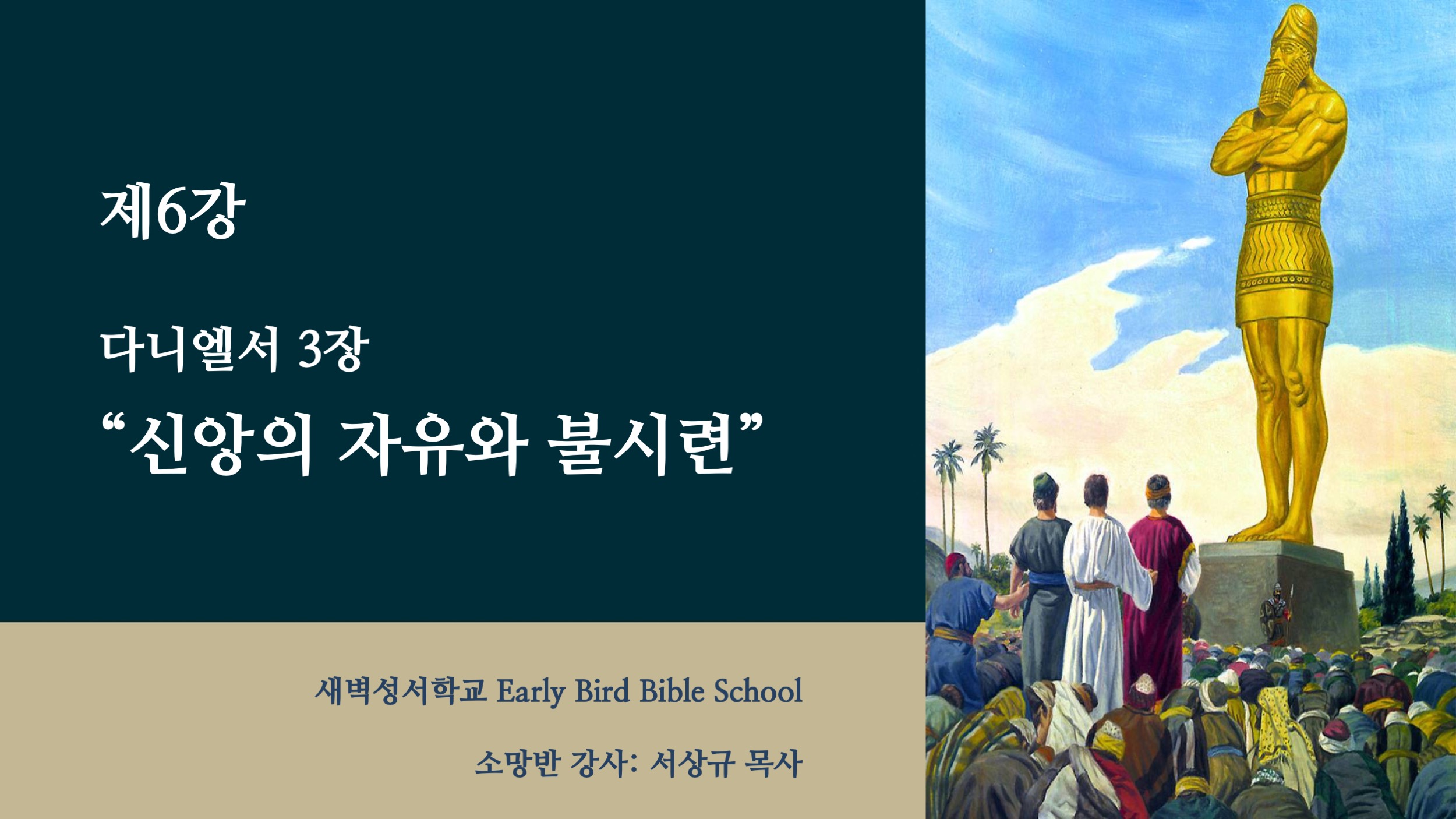 제6강

다니엘서 3장
“신앙의 자유와 불시련”

새벽성서학교 Early Bird Bible School

소망반 강사: 서상규 목사